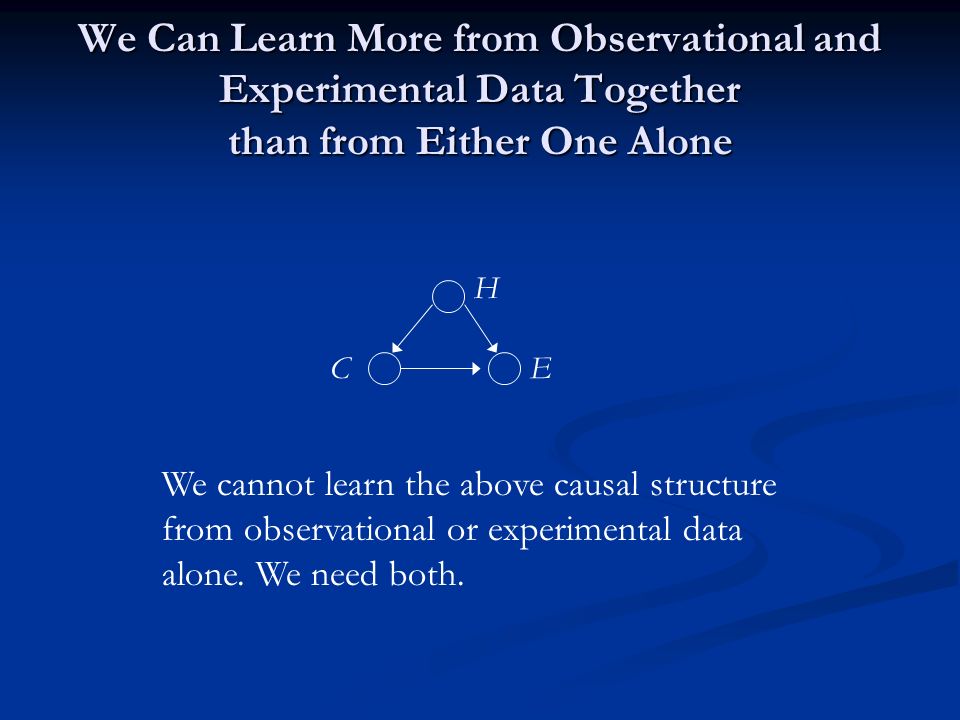 We Can Learn More from Observational and Experimental Data Together than from Either One Alone

H

C

E

We cannot learn the above causal structure from observational or experimental data alone. We need both.